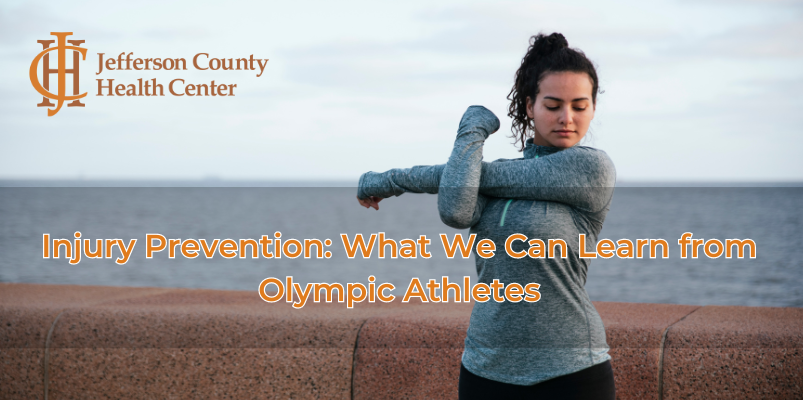 JCHC Jefferson County Health Center

Injury Prevention: What We Can Learn from Olympic Athletes